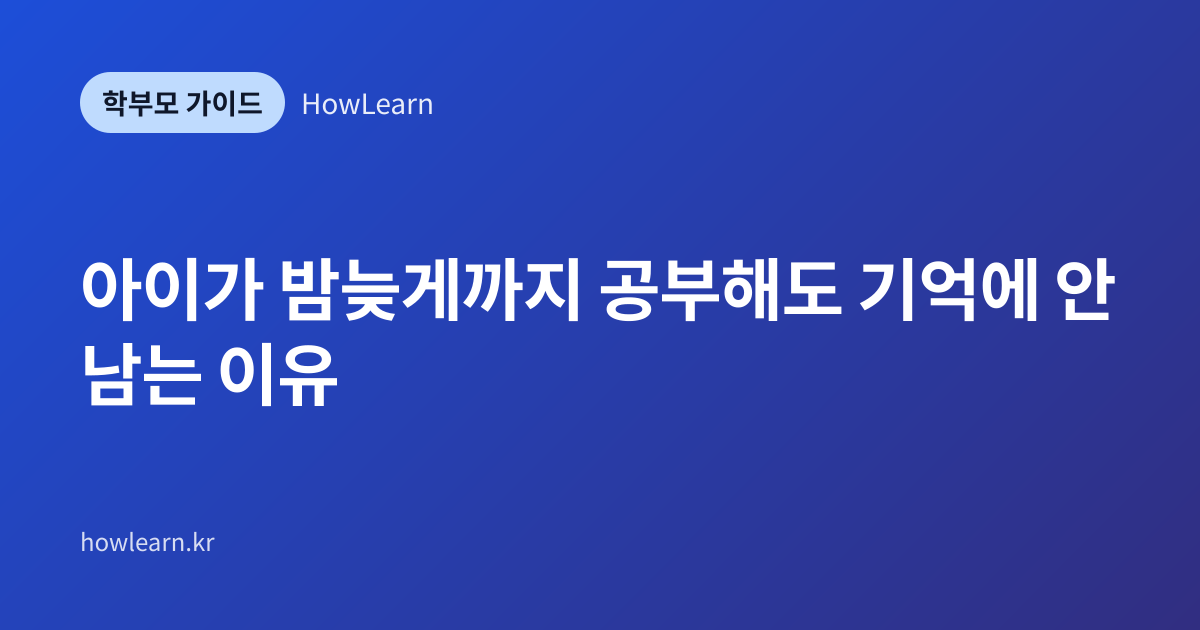 학부모 가이드 HowLearn

아이가 밤늦게까지 공부해도 기억에 안 남는 이유

howlearn.kr